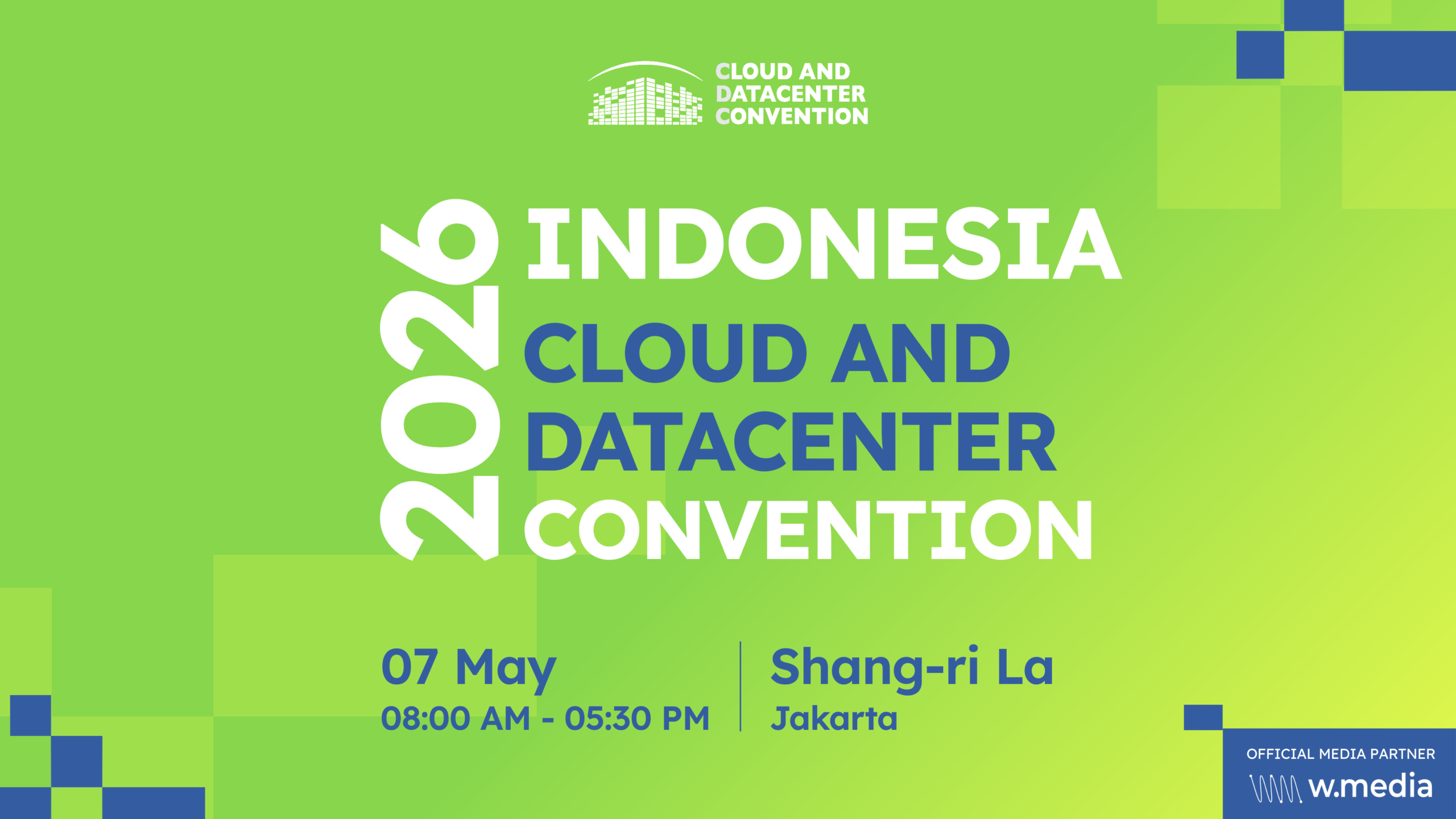 CLOUD AND DATACENTER CONVENTION

2026

INDONESIA
CLOUD AND DATACENTER CONVENTION

07 May
08:00 AM - 05:30 PM

Shang-ri La
Jakarta

OFFICIAL MEDIA PARTNER
w.media